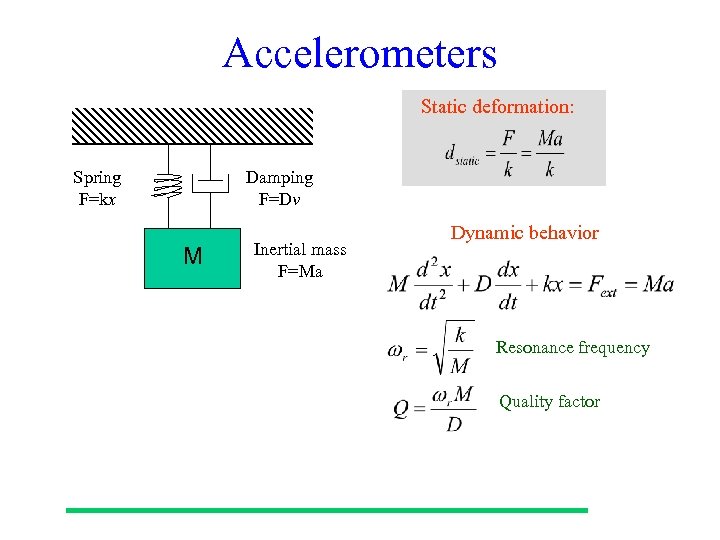 Accelerometers

Spring
F=kx

Damping
F=Dv

M

Inertial mass
F=Ma

Static deformation:

$d_{static} = \frac{F}{k} = \frac{Ma}{k}$

Dynamic behavior

$M\frac{d^2x}{dt^2} + D\frac{dx}{dt} + kx = F_{ext} = Ma$

$\omega_r = \sqrt{\frac{k}{M}}$ Resonance frequency

$Q = \frac{\omega_r M}{D}$ Quality factor